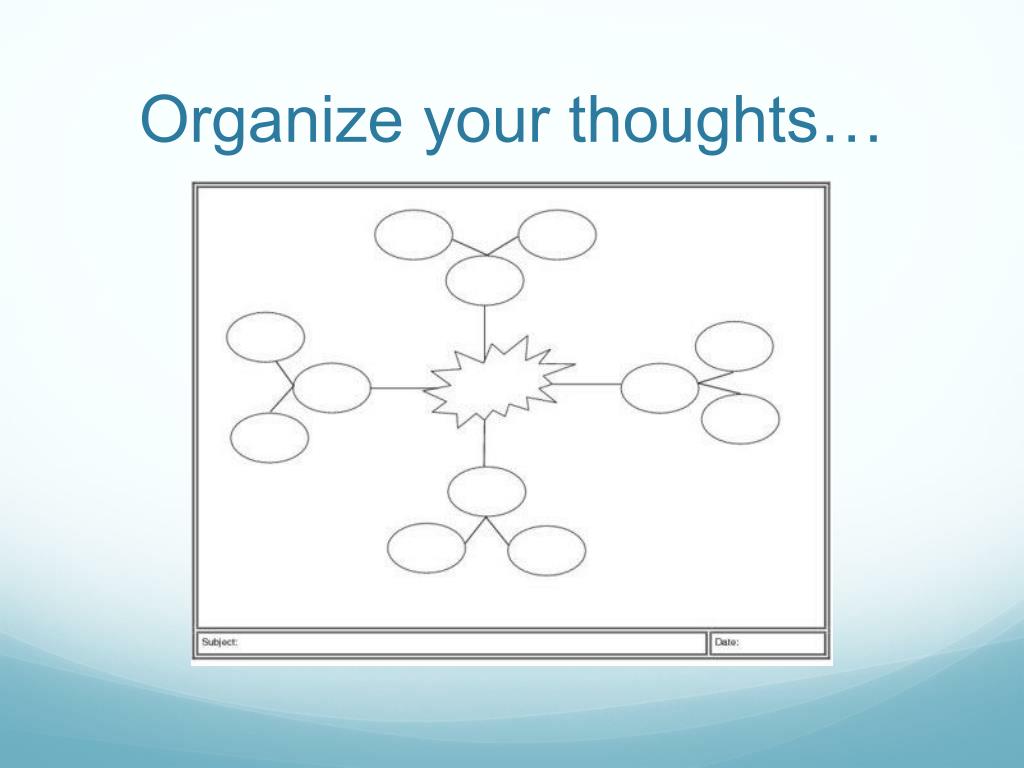 Organize your thoughts…

Subject:

Date: